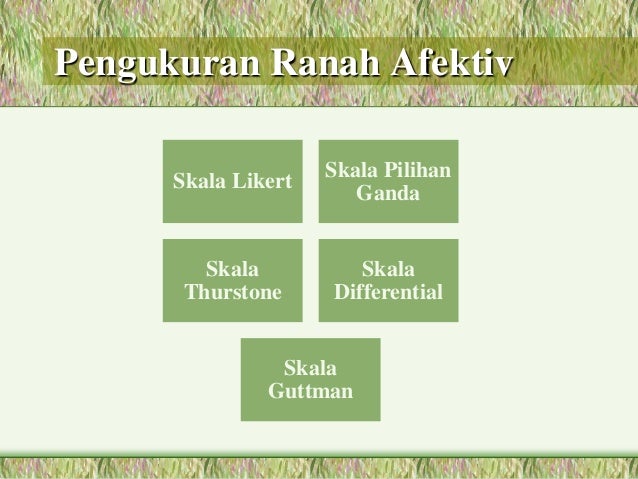 Pengukuran Ranah Afektiv

Skala Likert

Skala Pilihan Ganda

Skala Thurstone

Skala Differential

Skala Guttman